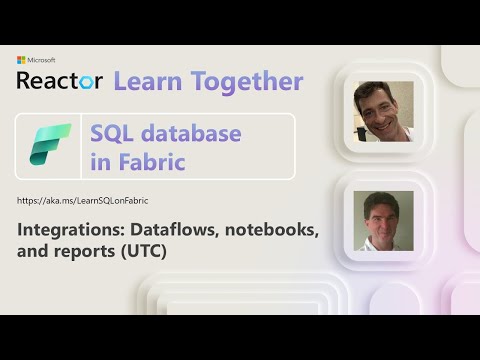 Microsoft
Reactor Learn Together

SQL database in Fabric

https://aka.ms/LearnSQLonFabric

Integrations: Dataflows, notebooks, and reports (UTC)